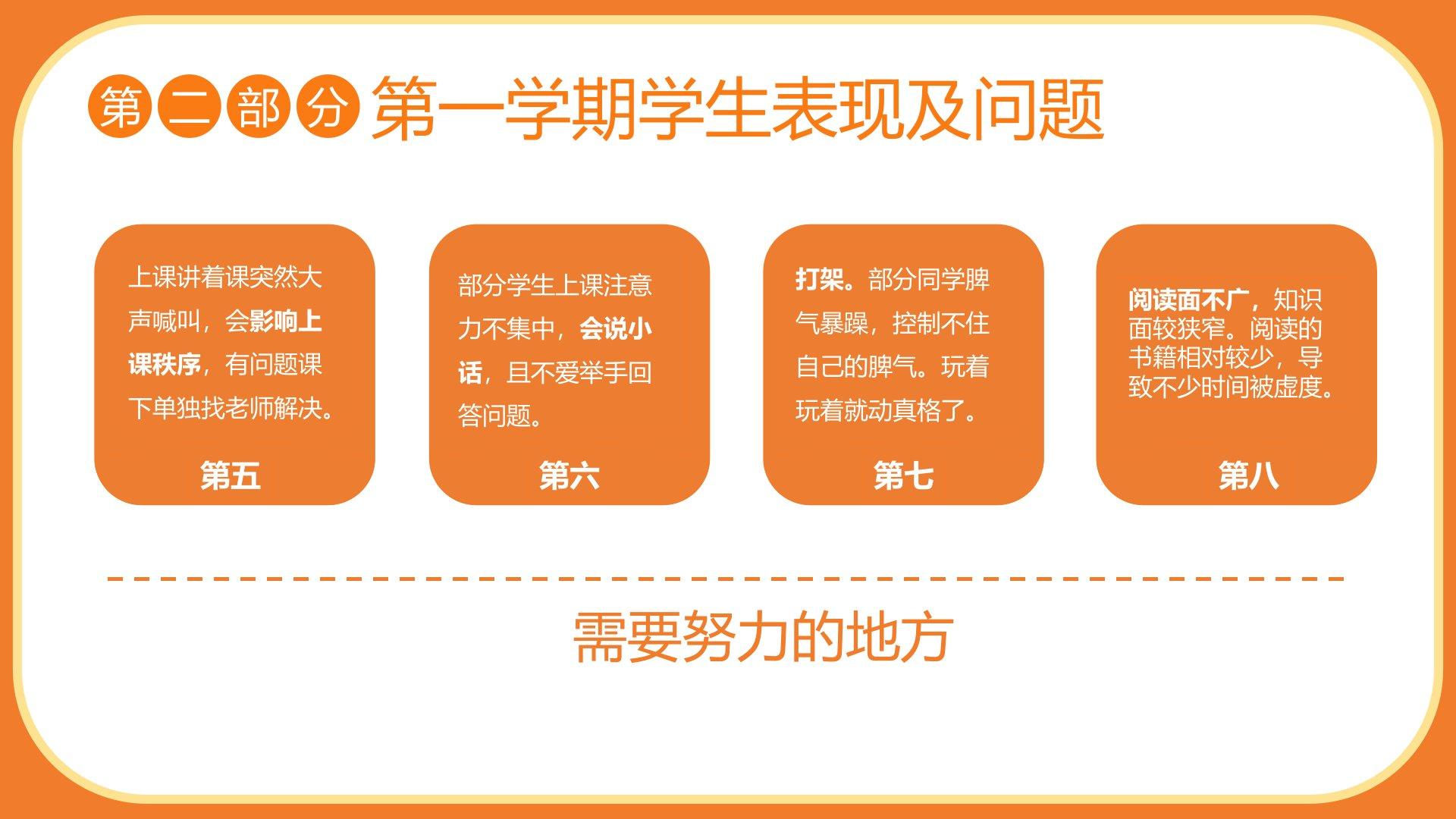 第二部分 第一学期学生表现及问题

上课讲着课突然大声喊叫，会影响上课秩序，有问题课下单独找老师解决。

第五

部分学生上课注意力不集中，会说小话，且不爱举手回答问题。

第六

打架。部分同学脾气暴躁，控制不住自己的脾气。玩着玩着就动真格了。

第七

阅读面不广，知识面较狭窄。阅读的书籍相对较少，导致不少时间被虚度。

第八

需要努力的地方